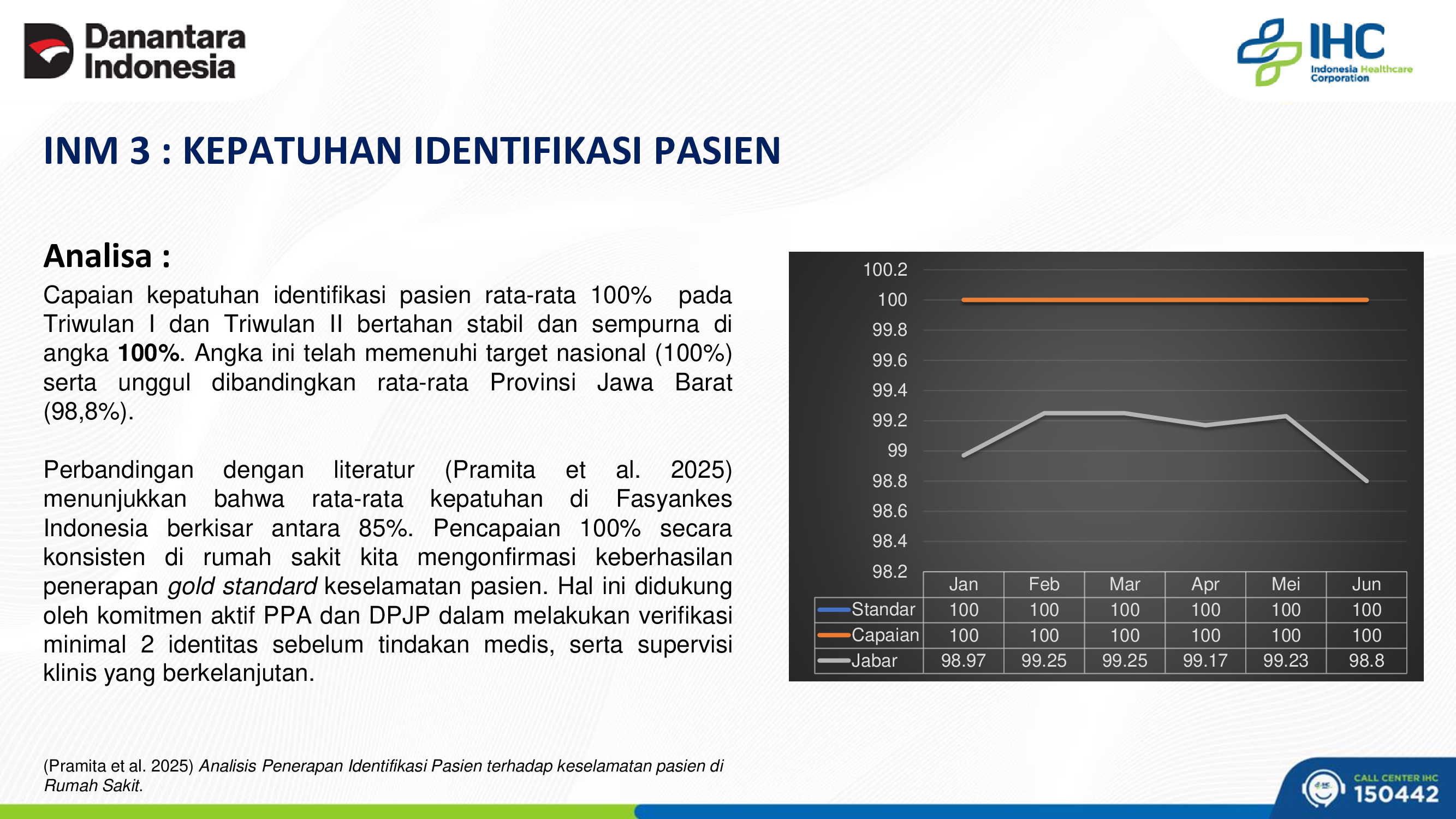 Danantara Indonesia

IHC
Indonesia Healthcare Corporation

INM 3 : KEPATUHAN IDENTIFIKASI PASIEN

Analisa :

Capaian kepatuhan identifikasi pasien rata-rata 100% pada Triwulan I dan Triwulan II bertahan stabil dan sempurna di angka 100%. Angka ini telah memenuhi target nasional (100%) serta unggul dibandingkan rata-rata Provinsi Jawa Barat (98,8%).

Perbandingan dengan literatur (Pramita et al. 2025) menunjukkan bahwa rata-rata kepatuhan di Fasyankes Indonesia berkisar antara 85%. Pencapaian 100% secara konsisten di rumah sakit kita mengonfirmasi keberhasilan penerapan gold standard keselamatan pasien. Hal ini didukung oleh komitmen aktif PPA dan DPJP dalam melakukan verifikasi minimal 2 identitas sebelum tindakan medis, serta supervisi klinis yang berkelanjutan.

100.2
100
99.8
99.6
99.4
99.2
99
98.8
98.6
98.4
98.2

|  | Jan | Feb | Mar | Apr | Mei | Jun |
|---|---|---|---|---|---|---|
| Standar | 100 | 100 | 100 | 100 | 100 | 100 |
| Capaian | 100 | 100 | 100 | 100 | 100 | 100 |
| Jabar | 98.97 | 99.25 | 99.25 | 99.17 | 99.23 | 98.8 |

(Pramita et al. 2025) Analisis Penerapan Identifikasi Pasien terhadap keselamatan pasien di Rumah Sakit.

CALL CENTER IHC
150442